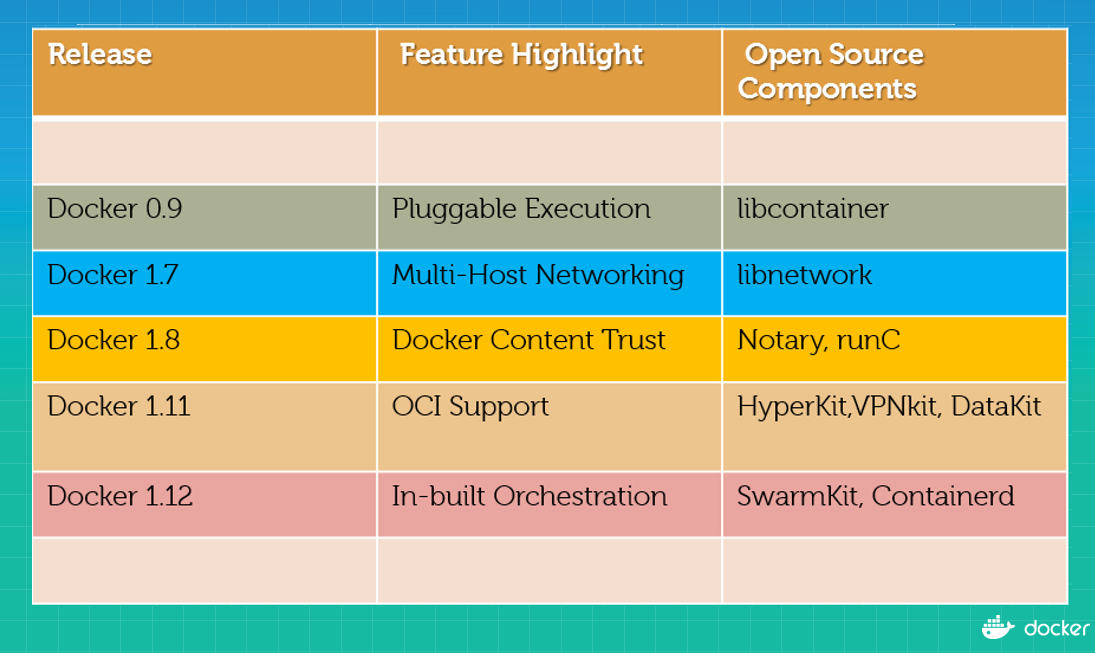 | Release | Feature Highlight | Open Source Components |
|---|---|---|
| | | |
| Docker 0.9 | Pluggable Execution | libcontainer |
| Docker 1.7 | Multi-Host Networking | libnetwork |
| Docker 1.8 | Docker Content Trust | Notary, runC |
| Docker 1.11 | OCI Support | HyperKit,VPNkit, DataKit |
| Docker 1.12 | In-built Orchestration | SwarmKit, Containerd |
| | | |

docker